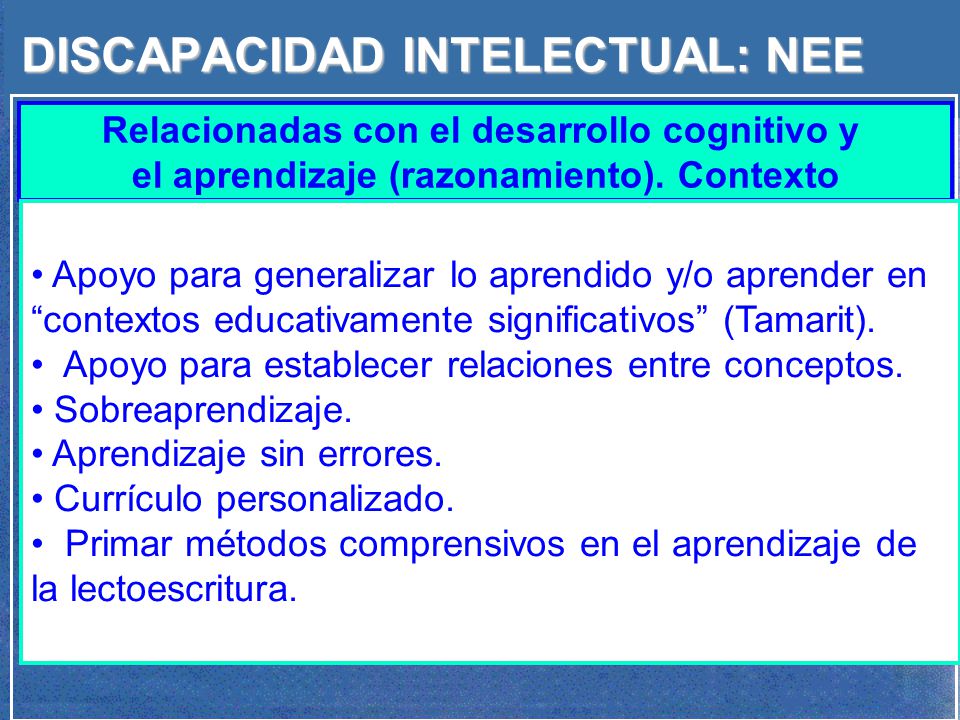 DISCAPACIDAD INTELECTUAL: NEE

Relacionadas con el desarrollo cognitivo y el aprendizaje (razonamiento). Contexto

• Apoyo para generalizar lo aprendido y/o aprender en “contextos educativamente significativos” (Tamarit).
• Apoyo para establecer relaciones entre conceptos.
• Sobreaprendizaje.
• Aprendizaje sin errores.
• Currículo personalizado.
• Primar métodos comprensivos en el aprendizaje de la lectoescritura.